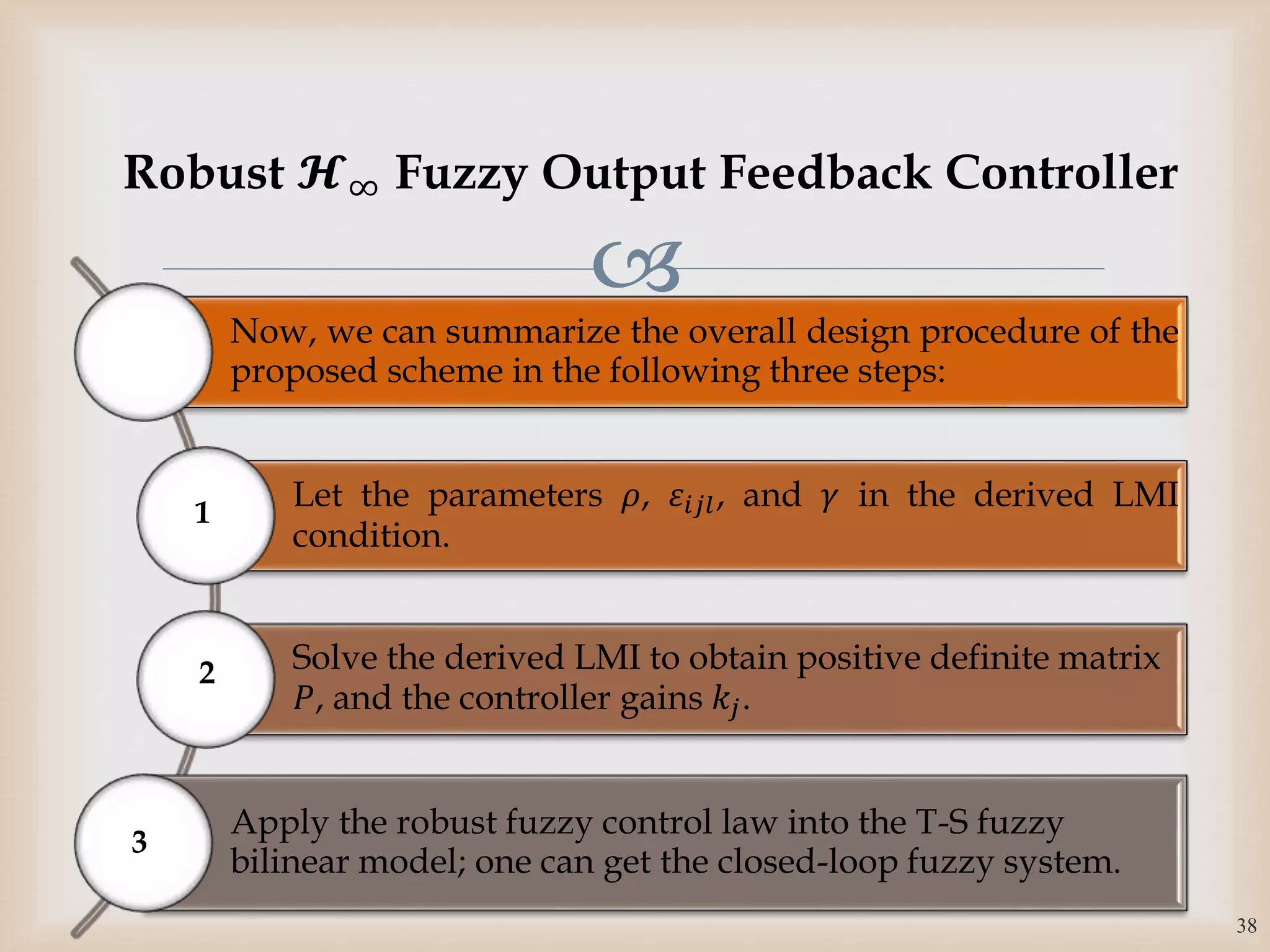 Robust $\mathcal{H}_\infty$ Fuzzy Output Feedback Controller

Now, we can summarize the overall design procedure of the proposed scheme in the following three steps:

1

Let the parameters $\rho$, $\varepsilon_{ijl}$, and $\gamma$ in the derived LMI condition.

2

Solve the derived LMI to obtain positive definite matrix $P$, and the controller gains $k_j$.

3

Apply the robust fuzzy control law into the T-S fuzzy bilinear model; one can get the closed-loop fuzzy system.

38